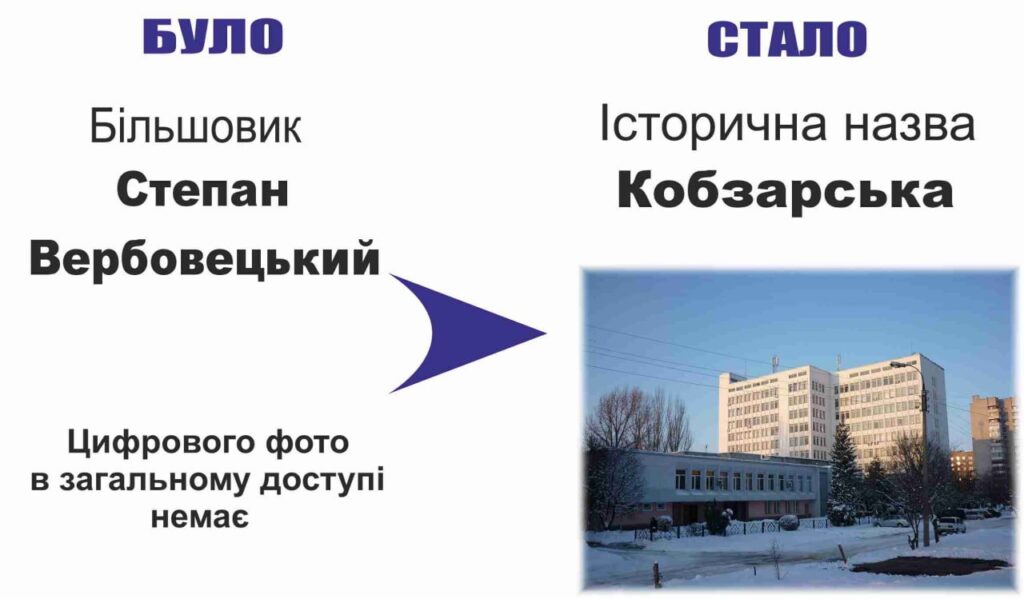 БУЛО

Більшовик
Степан
Вербовецький

Цифрового фото в загальному доступі немає

СТАЛО

Історична назва
Кобзарська